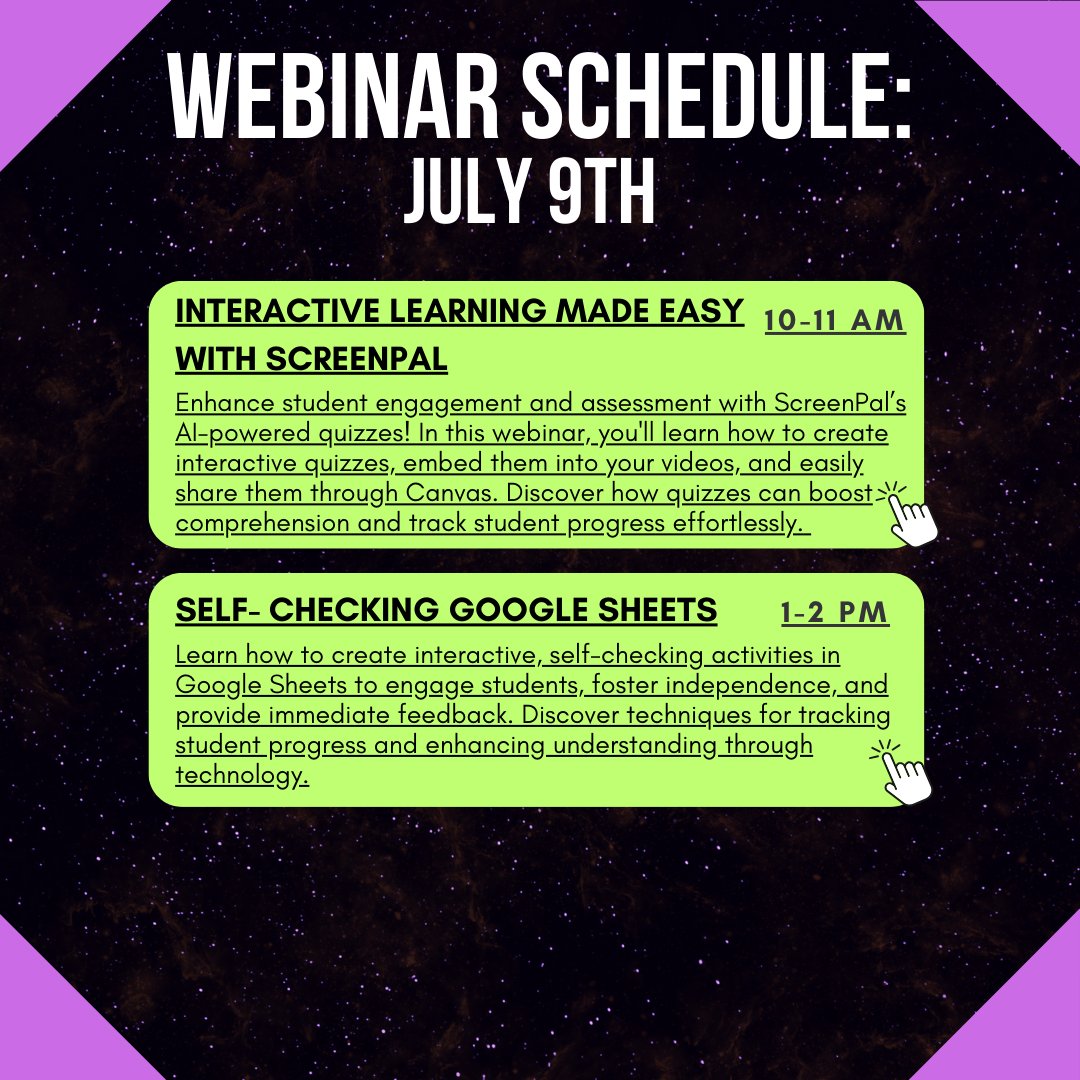 WEBINAR SCHEDULE:
JULY 9TH

INTERACTIVE LEARNING MADE EASY WITH SCREENPAL

10-11 AM

Enhance student engagement and assessment with ScreenPal's AI-powered quizzes! In this webinar, you'll learn how to create interactive quizzes, embed them into your videos, and easily share them through Canvas. Discover how quizzes can boost comprehension and track student progress effortlessly.

SELF- CHECKING GOOGLE SHEETS

1-2 PM

Learn how to create interactive, self-checking activities in Google Sheets to engage students, foster independence, and provide immediate feedback. Discover techniques for tracking student progress and enhancing understanding through technology.